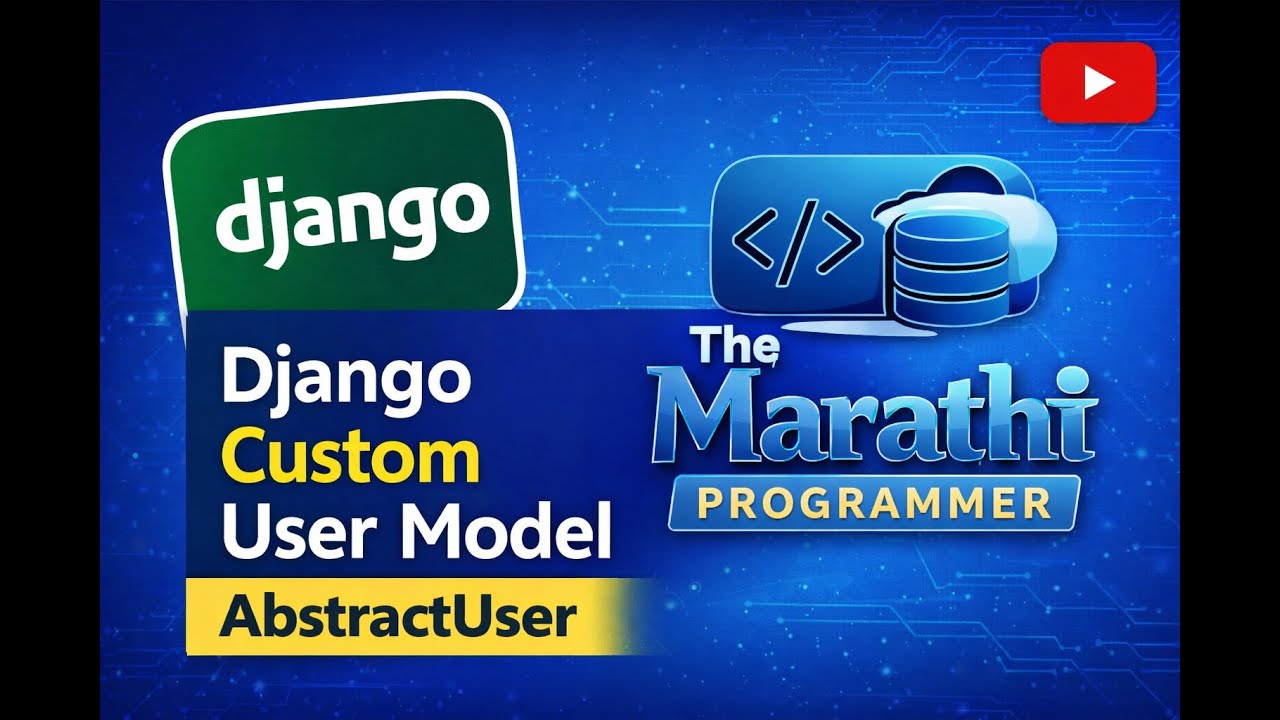 django

Django
Custom
User Model

AbstractUser

</>

The
Marathi
PROGRAMMER